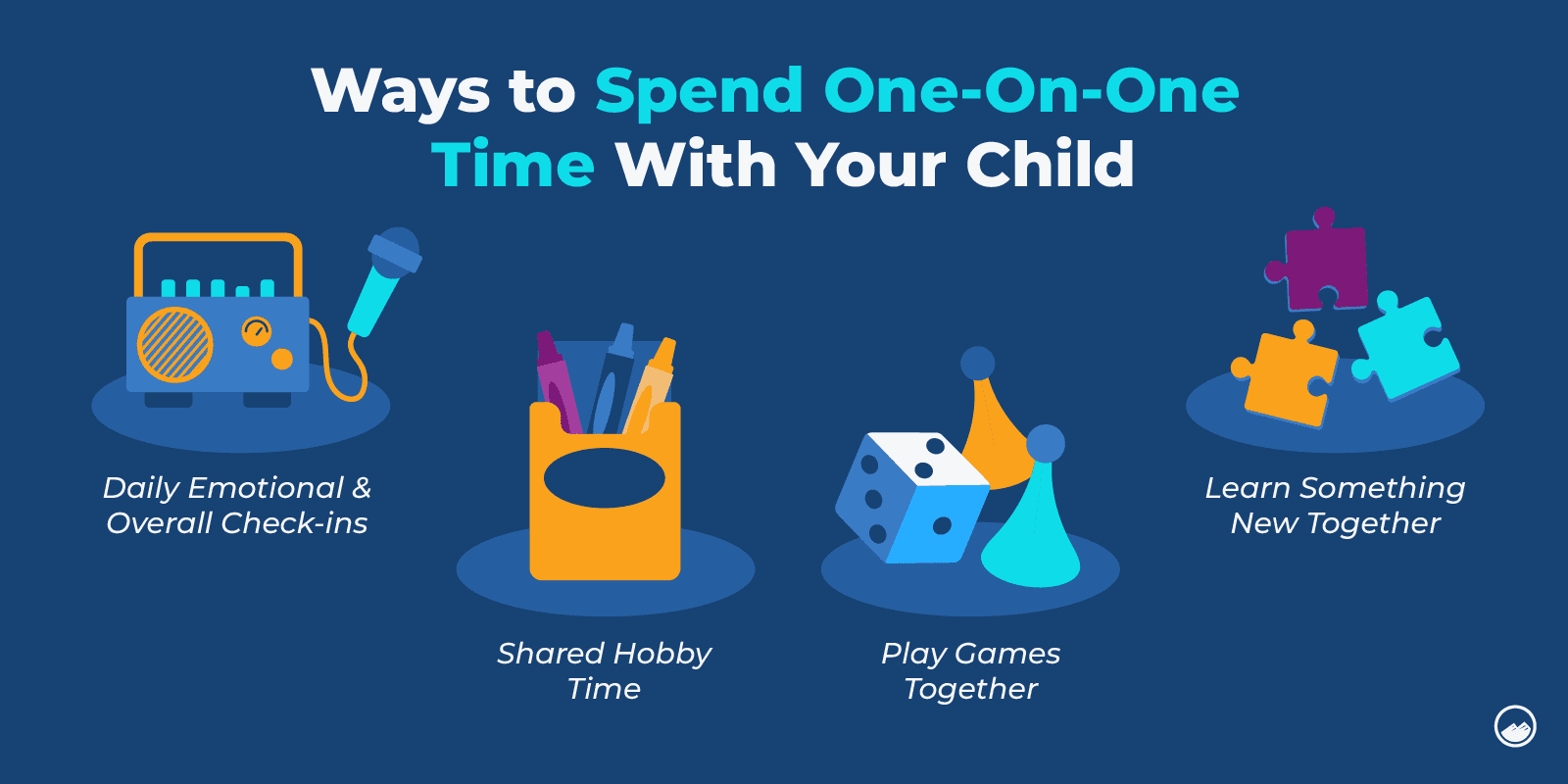 Ways to Spend One-On-One Time With Your Child

Daily Emotional & Overall Check-ins

Shared Hobby Time

Play Games Together

Learn Something New Together